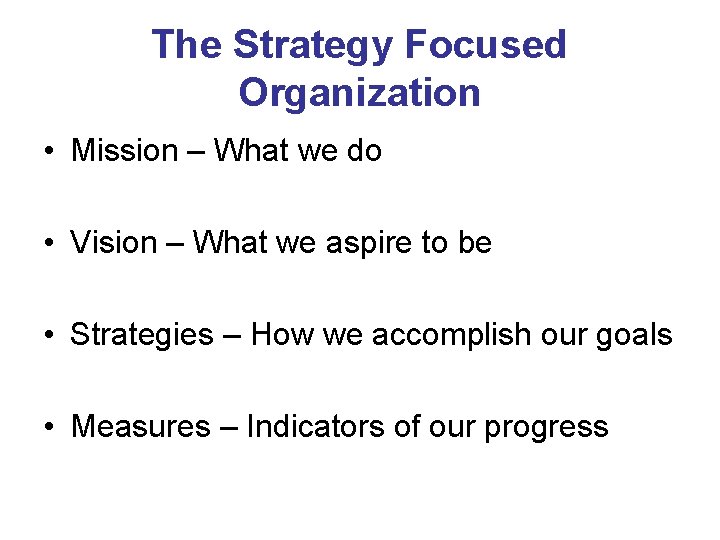 The Strategy Focused Organization

• Mission – What we do

• Vision – What we aspire to be

• Strategies – How we accomplish our goals

• Measures – Indicators of our progress